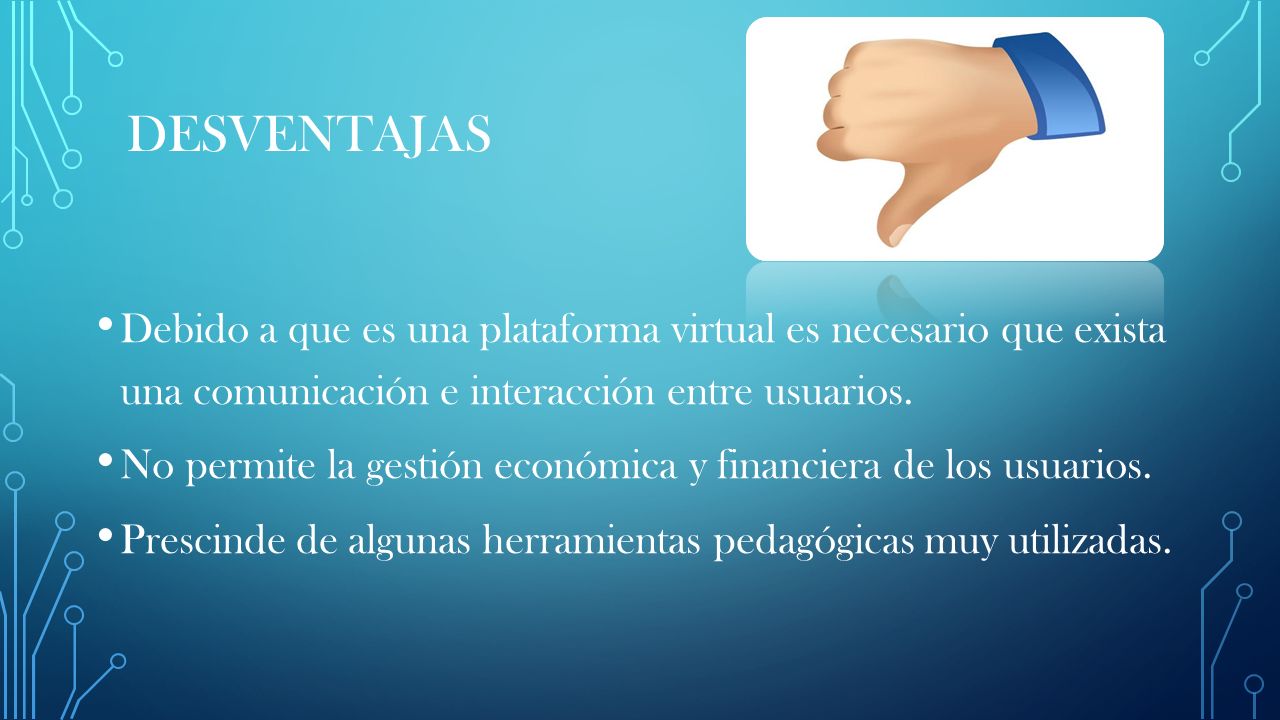 DESVENTAJAS

• Debido a que es una plataforma virtual es necesario que exista una comunicación e interacción entre usuarios.
• No permite la gestión económica y financiera de los usuarios.
• Prescinde de algunas herramientas pedagógicas muy utilizadas.